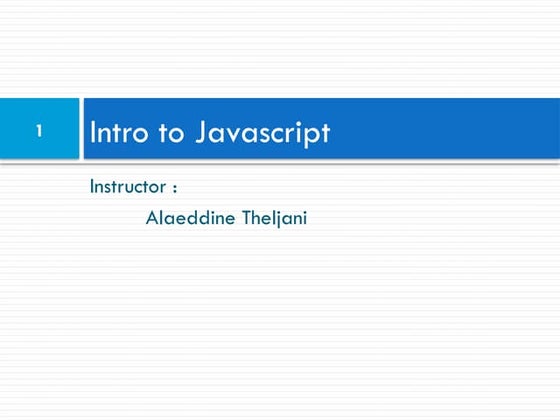 1

Intro to Javascript

Instructor :

Alaeddine Theljani